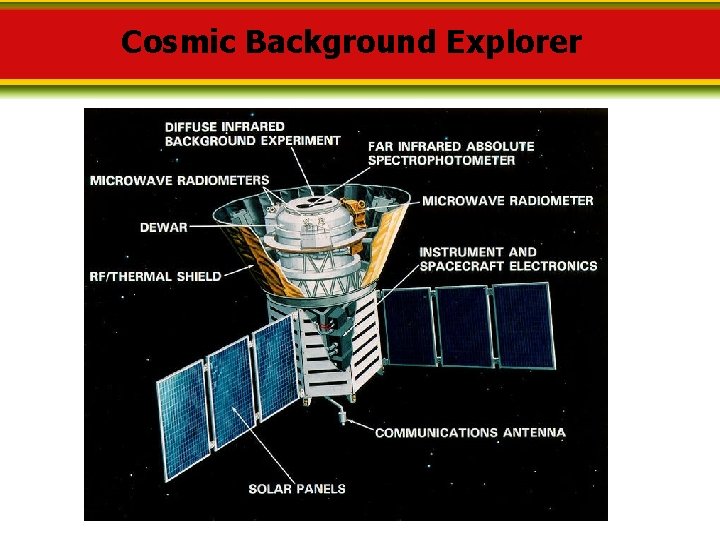 Cosmic Background Explorer

DIFFUSE INFRARED BACKGROUND EXPERIMENT

FAR INFRARED ABSOLUTE SPECTROPHOTOMETER

MICROWAVE RADIOMETERS

MICROWAVE RADIOMETER

DEWAR

INSTRUMENT AND SPACECRAFT ELECTRONICS

RF/THERMAL SHIELD

COMMUNICATIONS ANTENNA

SOLAR PANELS